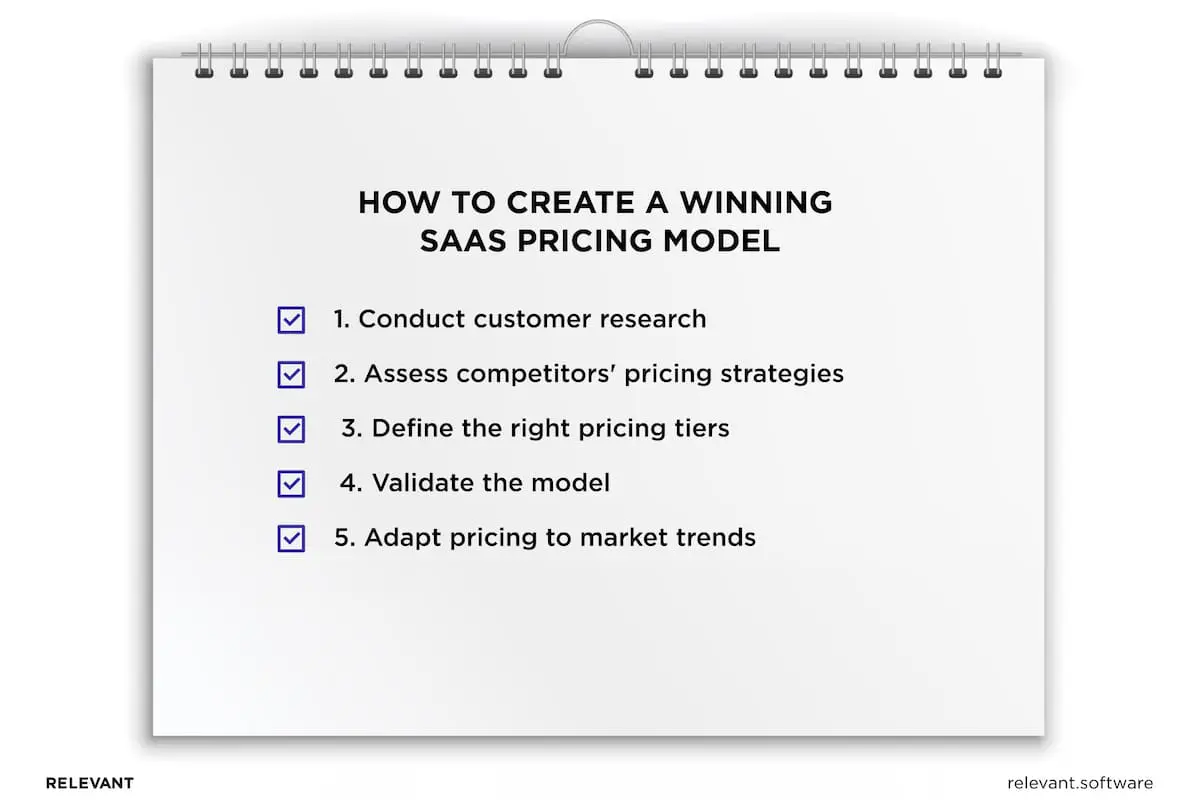 HOW TO CREATE A WINNING SAAS PRICING MODEL

1. Conduct customer research

2. Assess competitors' pricing strategies

3. Define the right pricing tiers

4. Validate the model

5. Adapt pricing to market trends

RELEVANT

relevant.software